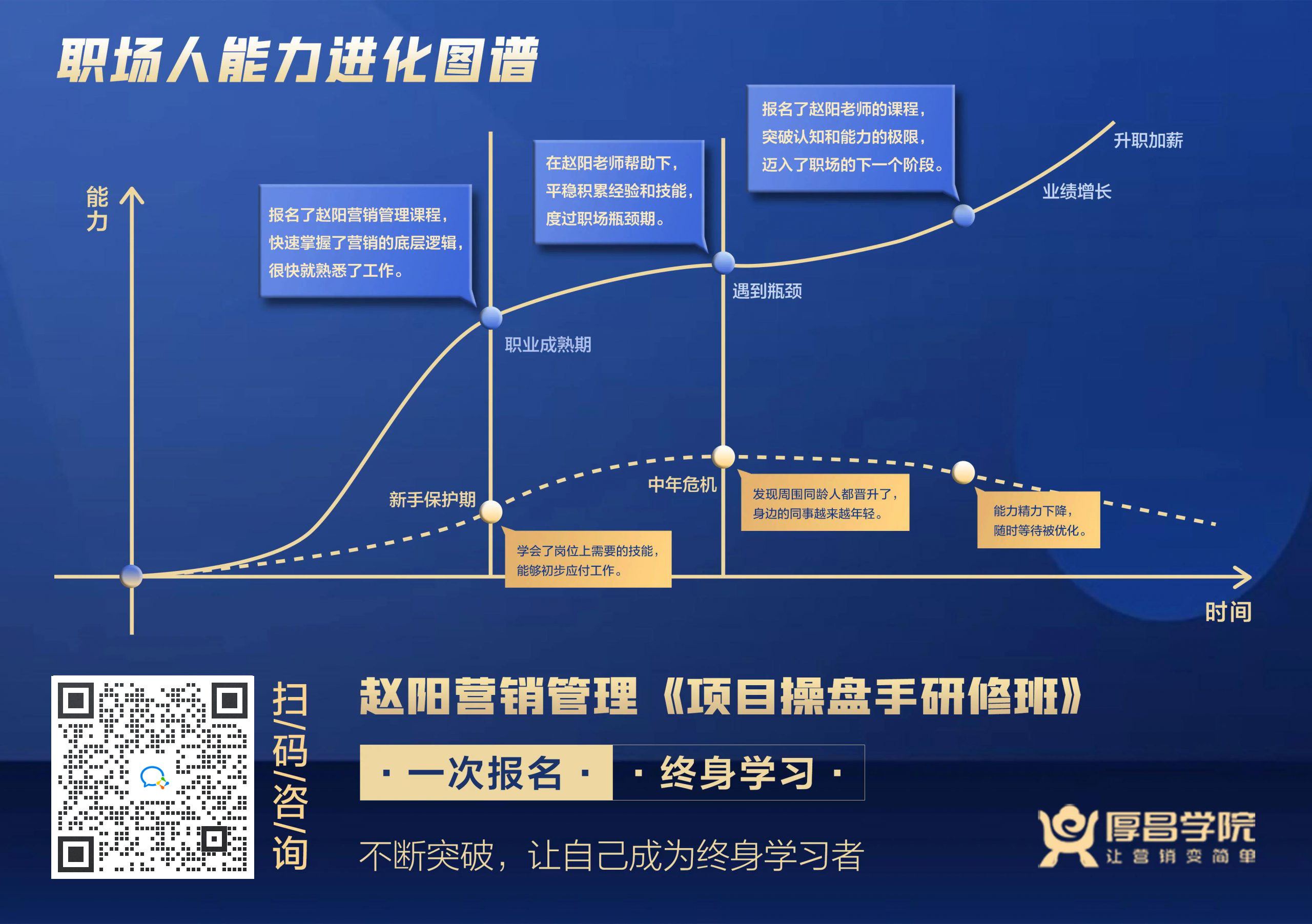 职场人能力进化图谱

能力

报名了赵阳营销管理课程，快速掌握了营销的底层逻辑，很快就熟悉了工作。

在赵阳老师帮助下，平稳积累经验和技能，度过职场瓶颈期。

报名了赵阳老师的课程，突破认知和能力的极限，迈入了职场的下一个阶段。

升职加薪

业绩增长

遇到瓶颈

职业成熟期

新手保护期

中年危机

学会了岗位上需要的技能，能够初步应付工作。

发现周围同龄人都晋升了，身边的同事越来越年轻。

能力精力下降，随时等待被优化。

时间

扫/码/咨/询

赵阳营销管理《项目操盘手研修班》

· 一次报名 · · 终身学习 ·

不断突破，让自己成为终身学习者

厚昌学院
让营销变简单